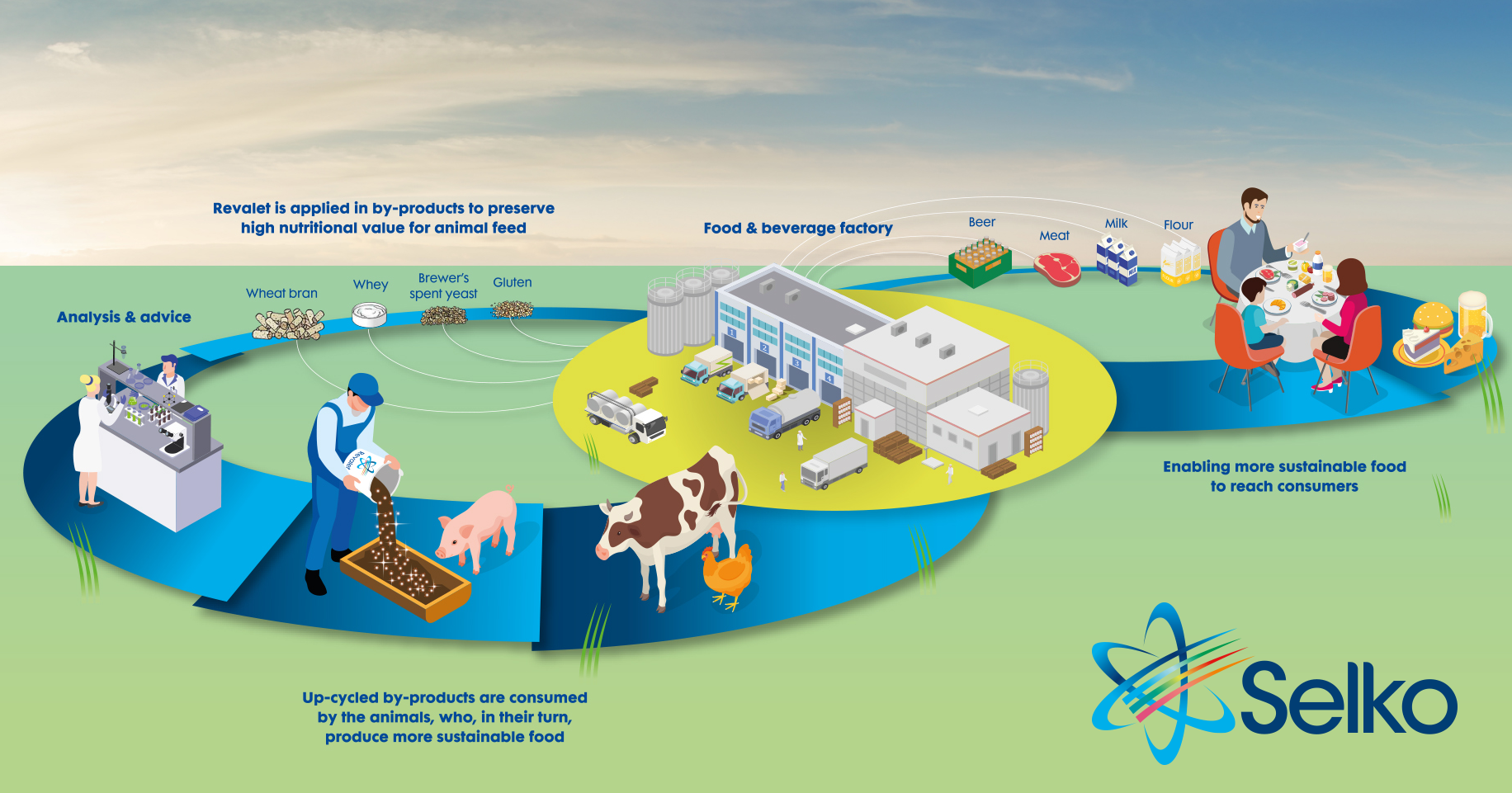 Revalet is applied in by-products to preserve high nutritional value for animal feed

Food & beverage factory

Beer

Meat

Milk

Flour

Analysis & advice

Wheat bran

Whey

Brewer's spent yeast

Gluten

Revalet

1

2

3

4

Enabling more sustainable food to reach consumers

Up-cycled by-products are consumed by the animals, who, in their turn, produce more sustainable food

Selko